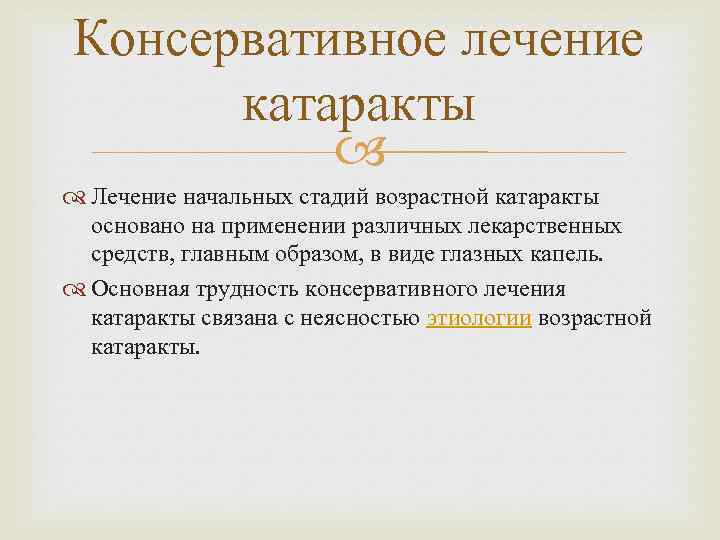 Консервативное лечение катаракты

Лечение начальных стадий возрастной катаракты основано на применении различных лекарственных средств, главным образом, в виде глазных капель.

Основная трудность консервативного лечения катаракты связана с неясностью этиологии возрастной катаракты.